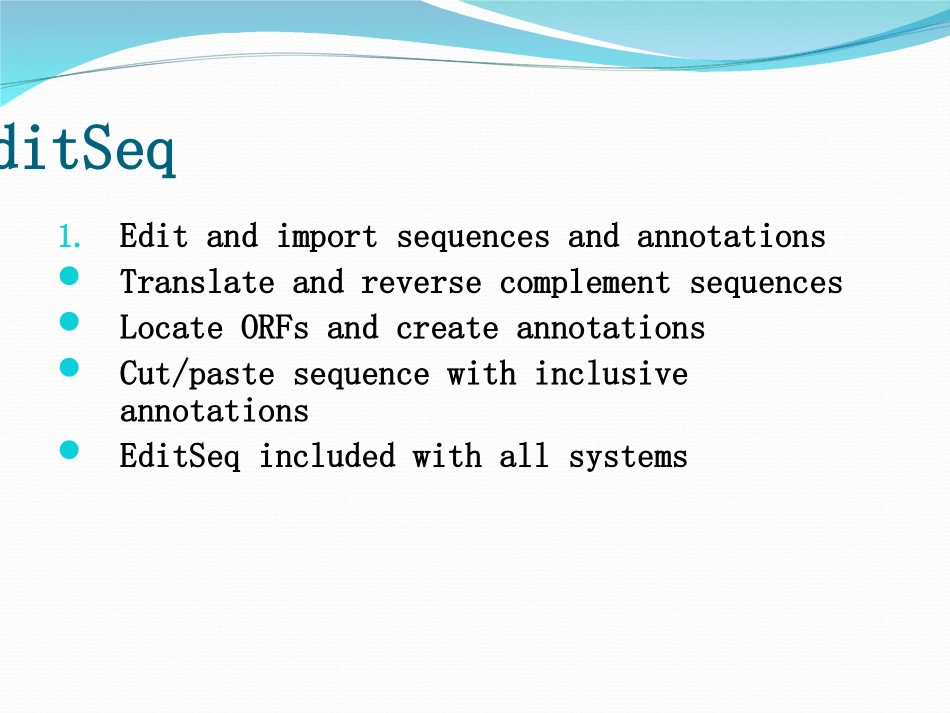 ditSeq

1. Edit and import sequences and annotations
- Translate and reverse complement sequences
- Locate ORFs and create annotations
- Cut/paste sequence with inclusive annotations
- EditSeq included with all systems